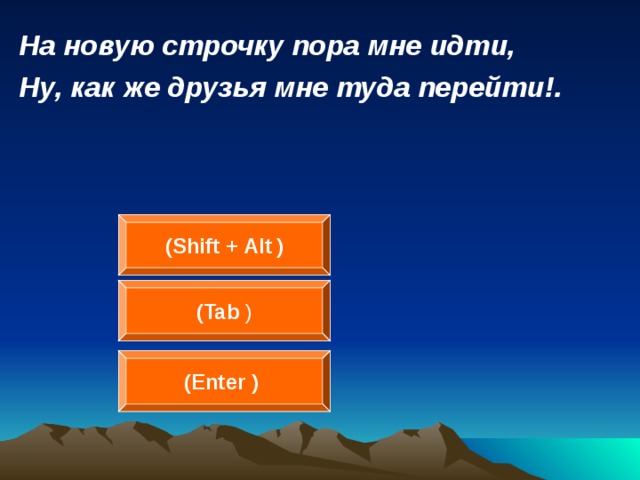 На новую строчку пора мне идти,
Ну, как же друзья мне туда перейти!.

(Shift + Alt )

(Tab )

(Enter )